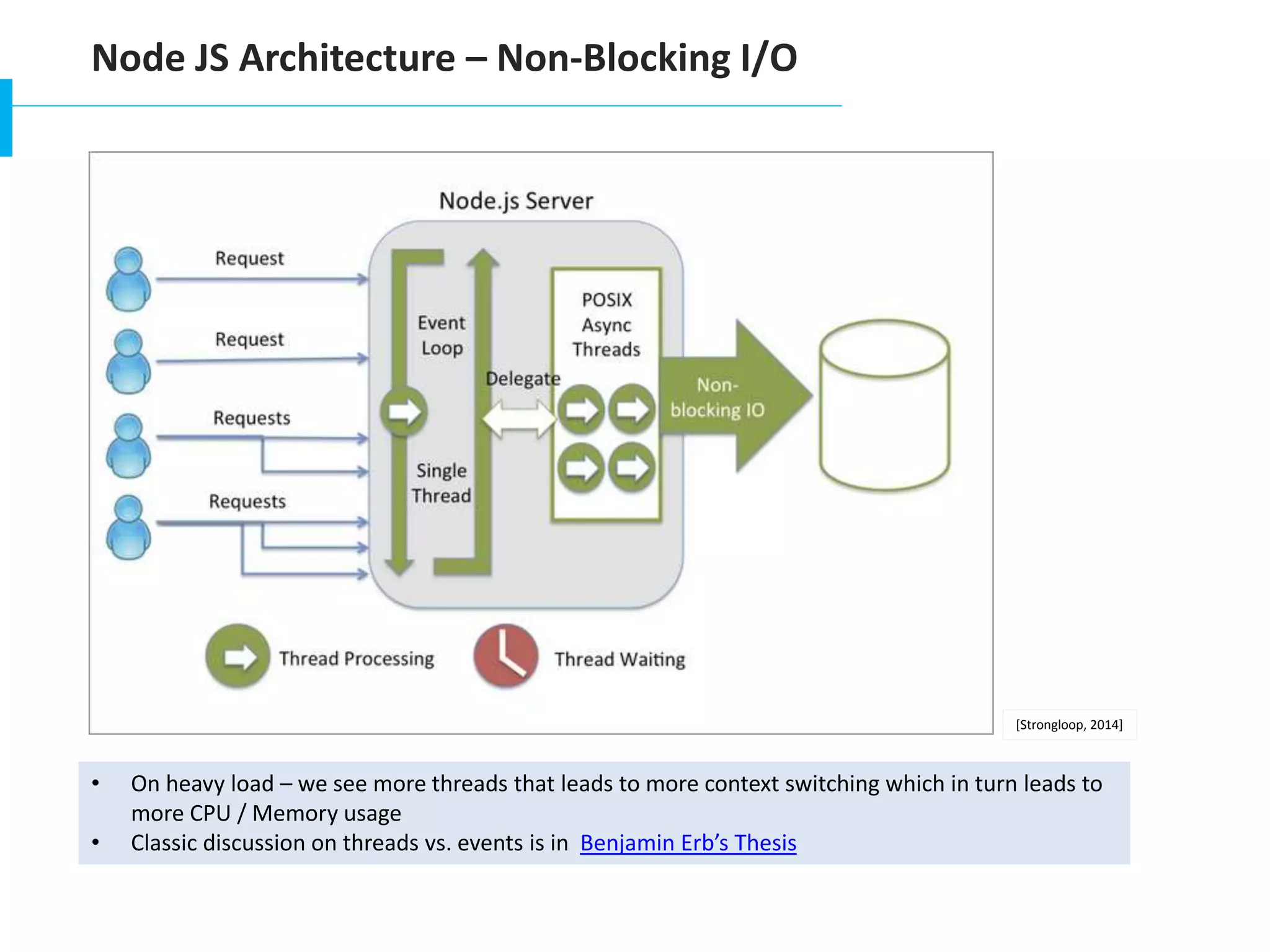 Node JS Architecture – Non-Blocking I/O

Node.js Server

Request

Request

Requests

Requests

Event Loop

Single Thread

Delegate

POSIX Async Threads

Non-blocking IO

Thread Processing

Thread Waiting

[Strongloop, 2014]

• On heavy load – we see more threads that leads to more context switching which in turn leads to more CPU / Memory usage
• Classic discussion on threads vs. events is in Benjamin Erb's Thesis